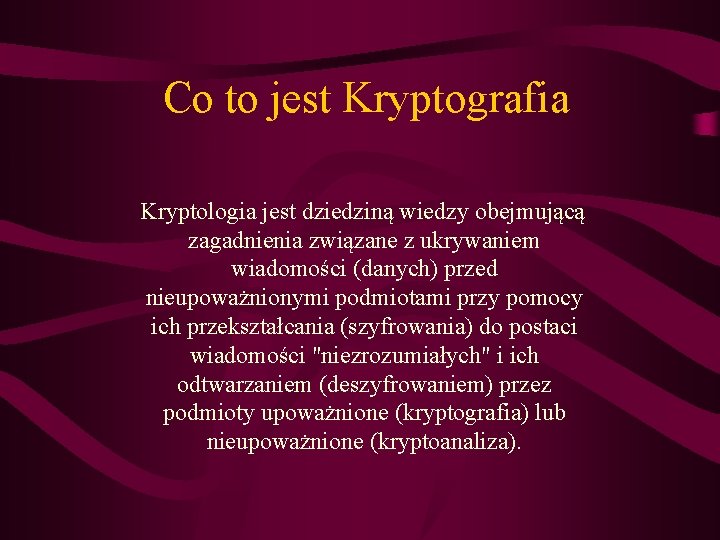 Co to jest Kryptografia

Kryptologia jest dziedziną wiedzy obejmującą zagadnienia związane z ukrywaniem wiadomości (danych) przed nieupoważnionymi podmiotami przy pomocy ich przekształcania (szyfrowania) do postaci wiadomości "niezrozumiałych" i ich odtwarzaniem (deszyfrowaniem) przez podmioty upoważnione (kryptografia) lub nieupoważnione (kryptoanaliza).